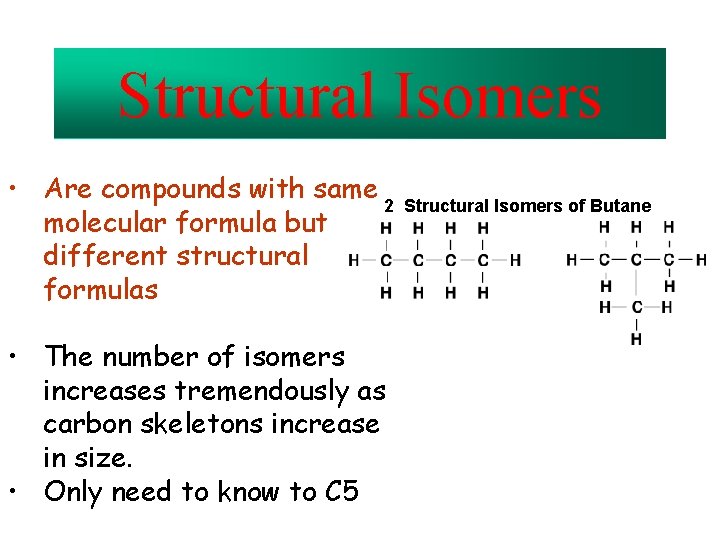 Structural Isomers

• Are compounds with same molecular formula but different structural formulas

• The number of isomers increases tremendously as carbon skeletons increase in size.
• Only need to know to C5

2 Structural Isomers of Butane

H H H H
H—C—C—C—C—H
H H H H

H H H
H—C—C—C—H
H H
H—C—H
H